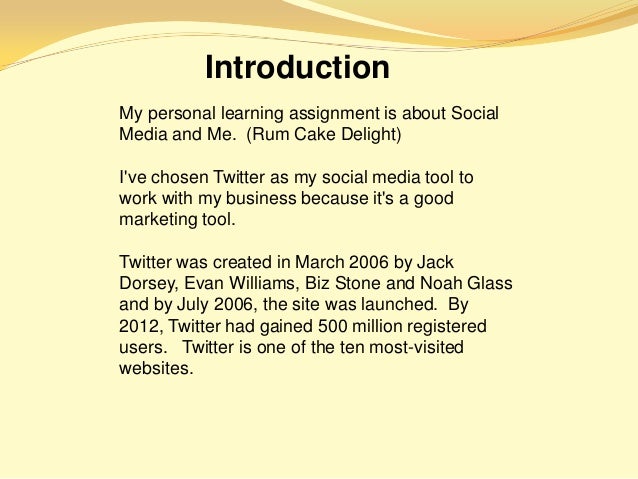 Introduction

My personal learning assignment is about Social Media and Me. (Rum Cake Delight)

I've chosen Twitter as my social media tool to work with my business because it's a good marketing tool.

Twitter was created in March 2006 by Jack Dorsey, Evan Williams, Biz Stone and Noah Glass and by July 2006, the site was launched. By 2012, Twitter had gained 500 million registered users. Twitter is one of the ten most-visited websites.